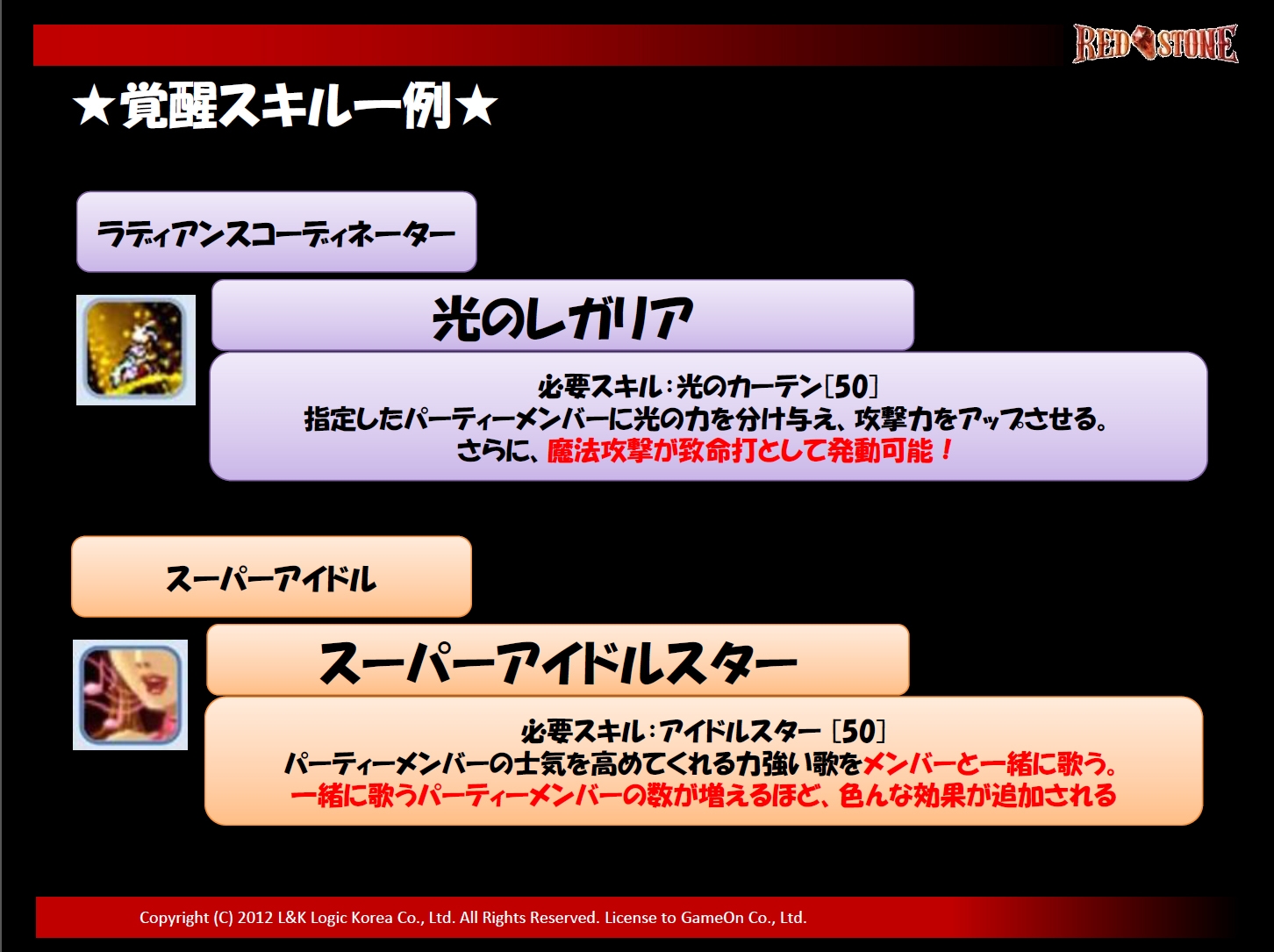 RED STONE

★覚醒スキル一例★

ラディアンスコーディネーター

光のレガリア

必要スキル：光のカーテン[50]
指定したパーティーメンバーに光の力を分け与え、攻撃力をアップさせる。
さらに、魔法攻撃が致命打として発動可能！

スーパーアイドル

スーパーアイドルスター

必要スキル：アイドルスター [50]
パーティーメンバーの士気を高めてくれる力強い歌をメンバーと一緒に歌う。
一緒に歌うパーティーメンバーの数が増えるほど、色んな効果が追加される

Copyright (C) 2012 L&K Logic Korea Co., Ltd. All Rights Reserved. License to GameOn Co., Ltd.